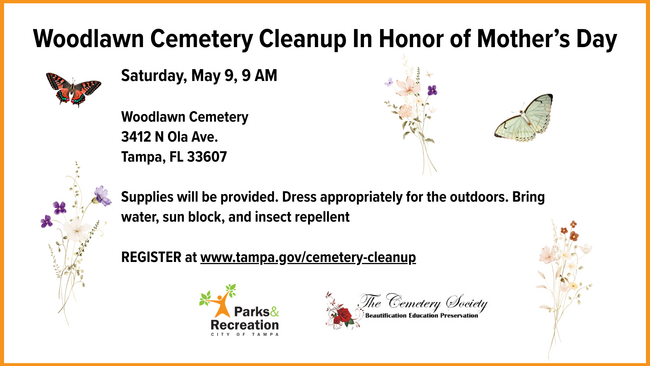 Woodlawn Cemetery Cleanup In Honor of Mother's Day

Saturday, May 9, 9 AM

Woodlawn Cemetery
3412 N Ola Ave.
Tampa, FL 33607

Supplies will be provided. Dress appropriately for the outdoors. Bring water, sun block, and insect repellent

REGISTER at www.tampa.gov/cemetery-cleanup

Parks& Recreation
CITY OF TAMPA

The Cemetery Society
Beautification Education Preservation